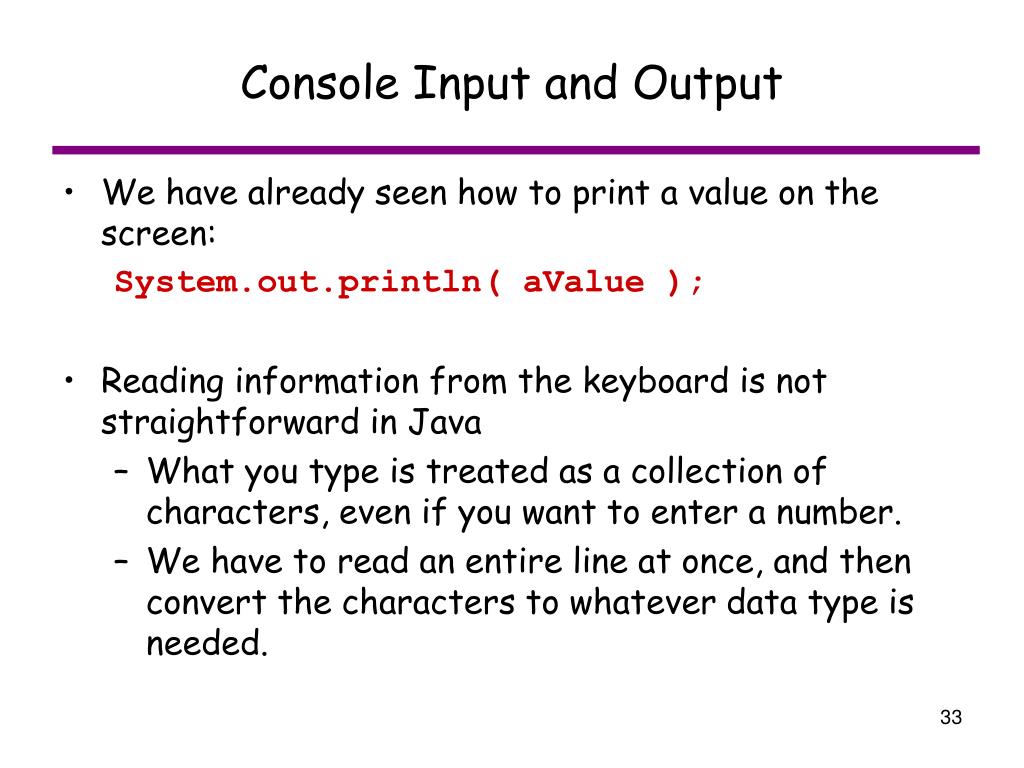 Console Input and Output

• We have already seen how to print a value on the screen:

System.out.println( aValue );

• Reading information from the keyboard is not straightforward in Java

– What you type is treated as a collection of characters, even if you want to enter a number.

– We have to read an entire line at once, and then convert the characters to whatever data type is needed.

33